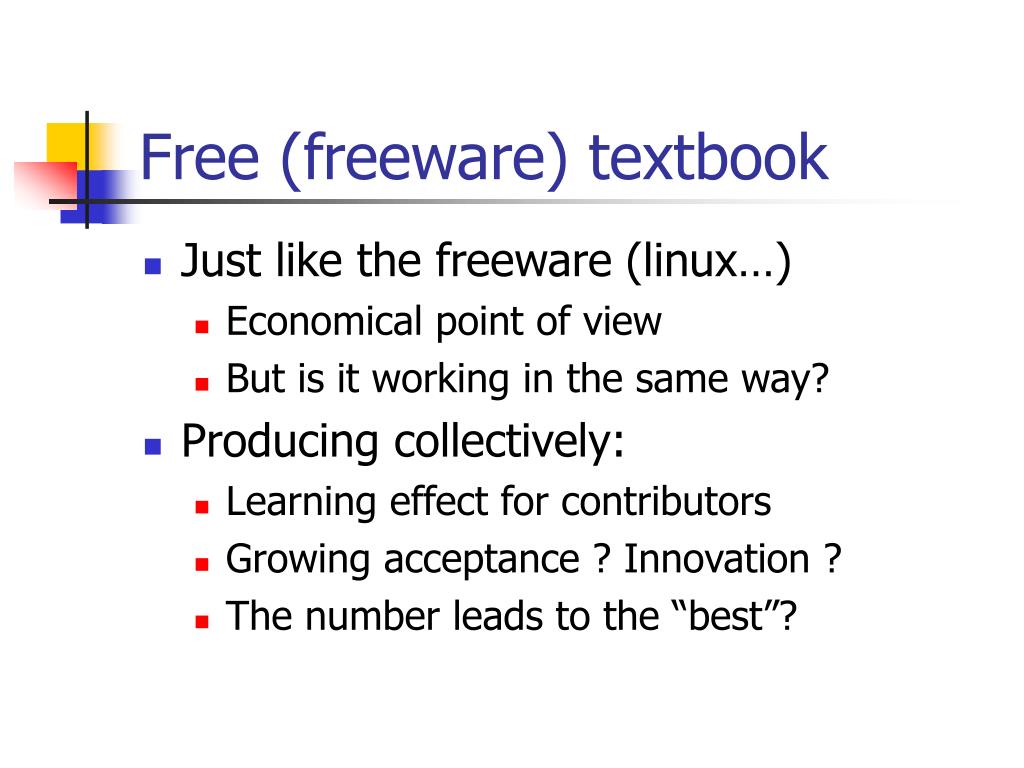 Free (freeware) textbook

- Just like the freeware (linux…)
  - Economical point of view
  - But is it working in the same way?
- Producing collectively:
  - Learning effect for contributors
  - Growing acceptance ? Innovation ?
  - The number leads to the “best”?